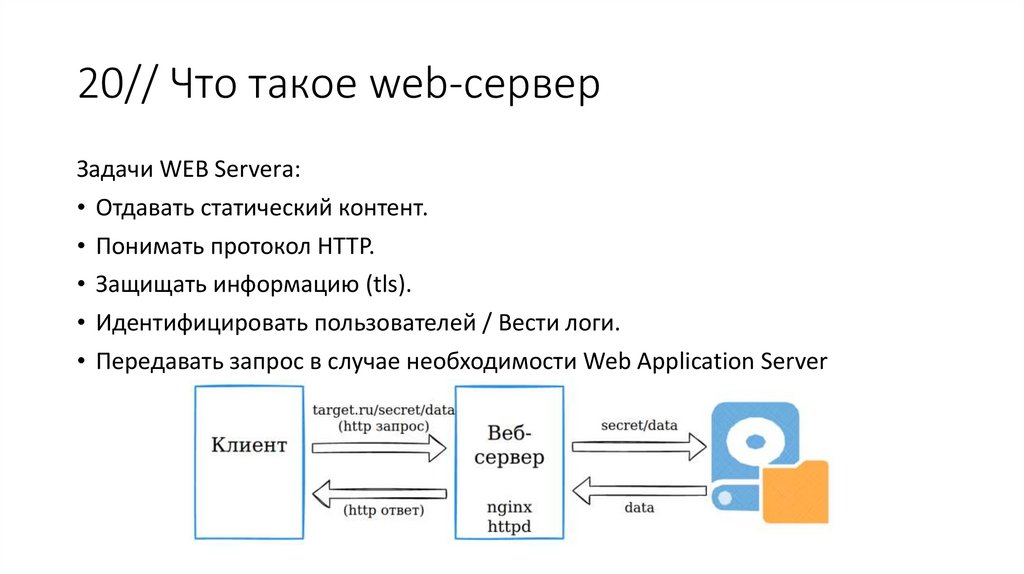 20// Что такое web-сервер

Задачи WEB Servera:

• Отдавать статический контент.

• Понимать протокол HTTP.

• Защищать информацию (tls).

• Идентифицировать пользователей / Вести логи.

• Передавать запрос в случае необходимости Web Application Server

Клиент

target.ru/secret/data
(http запрос)

(http ответ)

Веб-сервер

nginx
httpd

secret/data

data